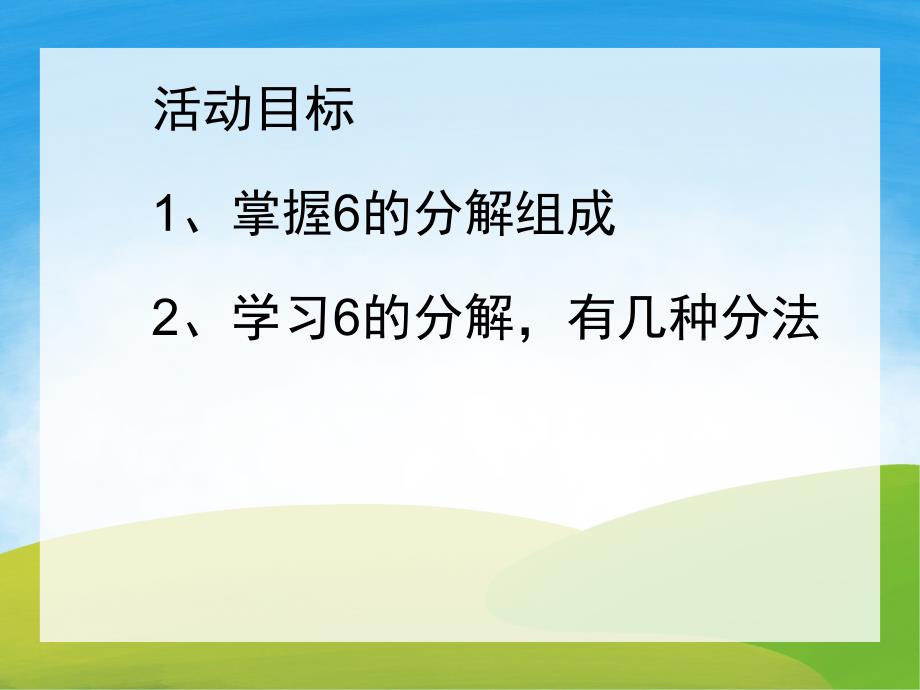 活动目标

1、掌握6的分解组成

2、学习6的分解，有几种分法